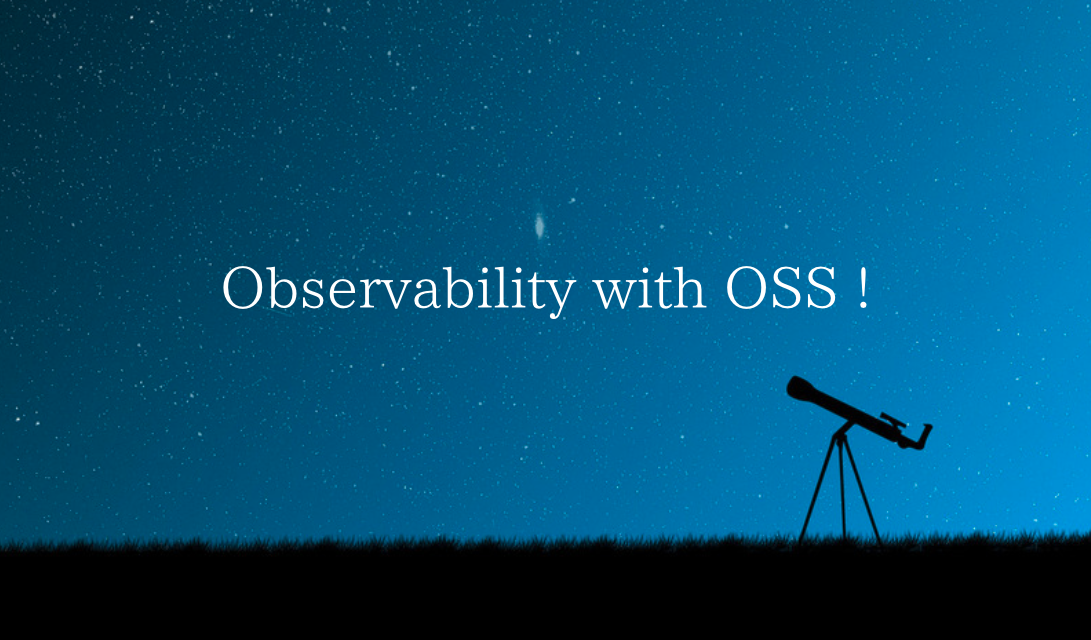 Observability with OSS !